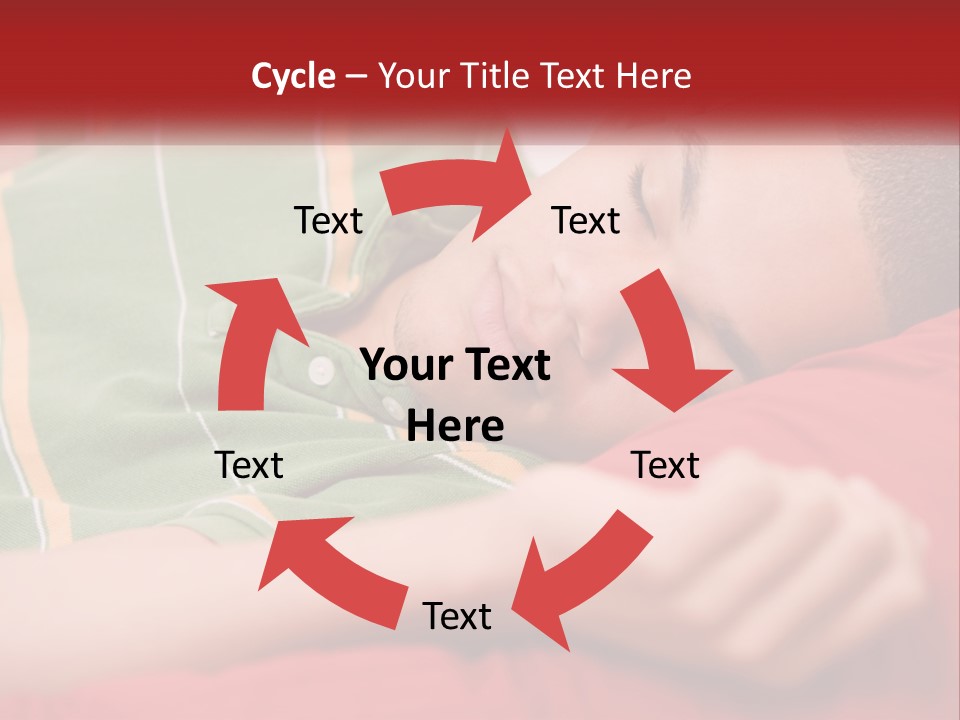 Cycle – Your Title Text Here

Text

Text

Your Text Here

Text

Text

Text